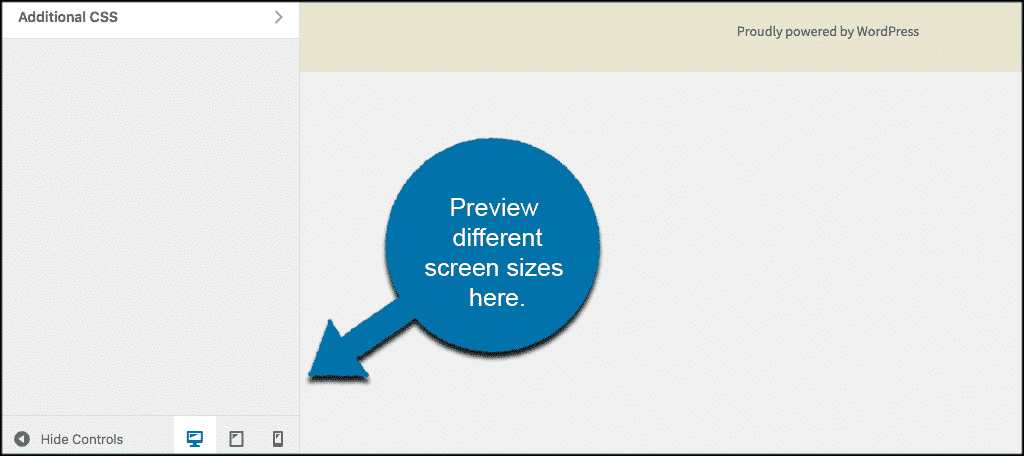 Additional CSS

Proudly powered by WordPress

Preview different screen sizes here.

Hide Controls